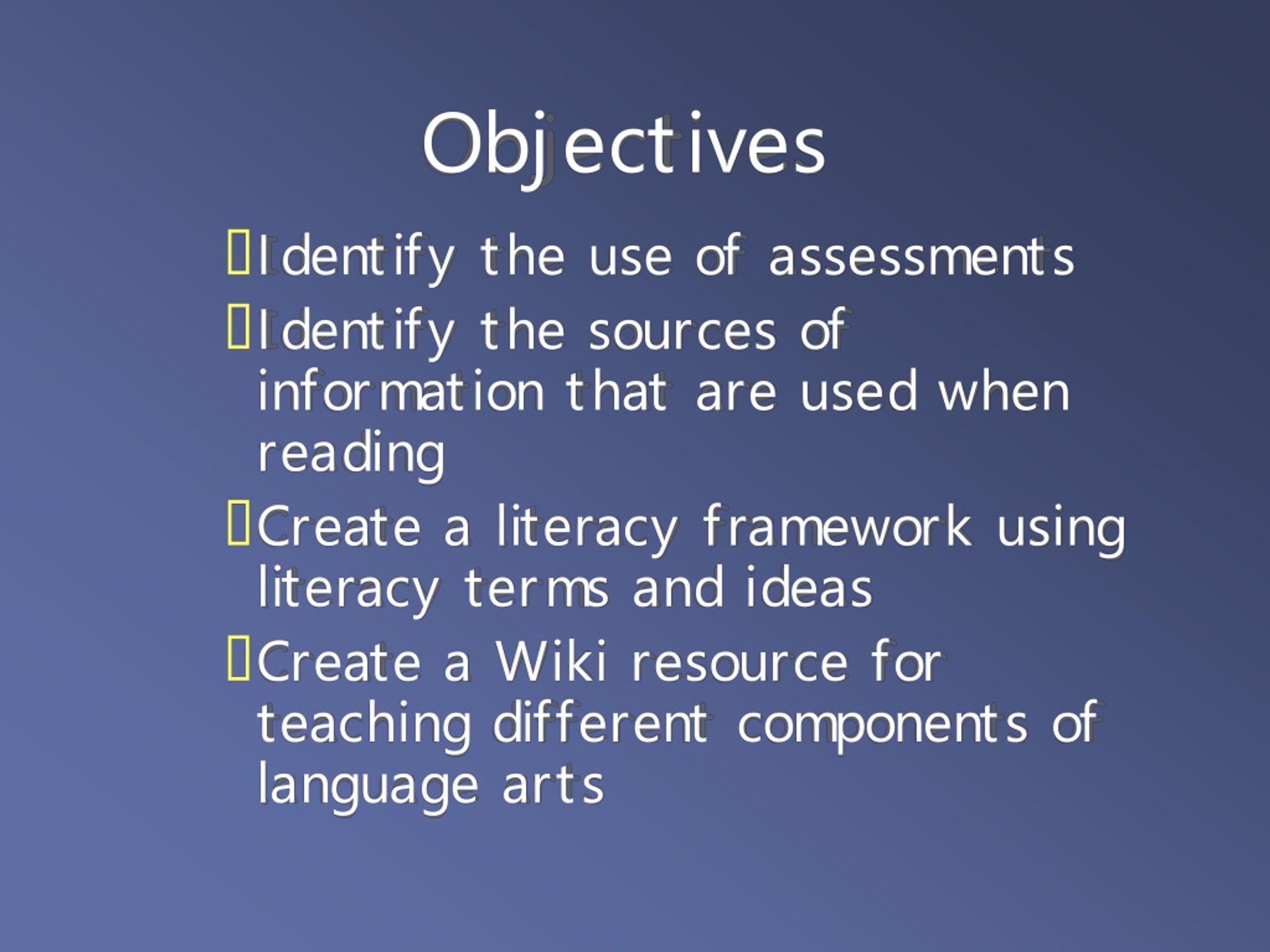 Objectives

Identify the use of assessments

Identify the sources of information that are used when reading

Create a literacy framework using literacy terms and ideas

Create a Wiki resource for teaching different components of language arts